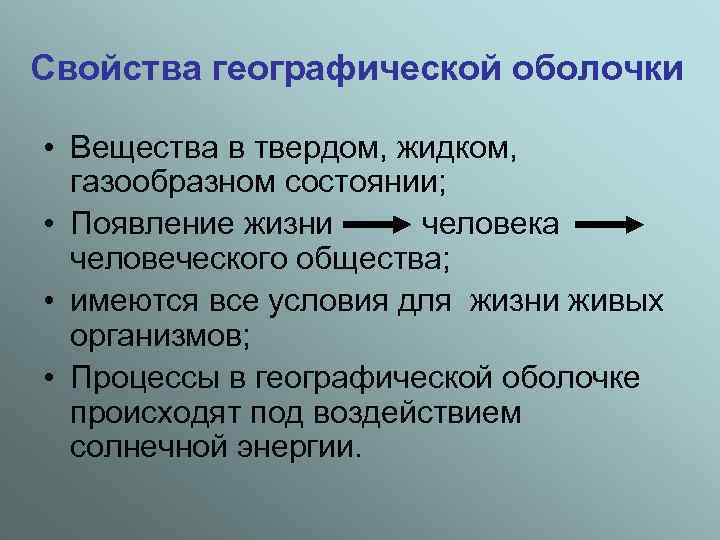 Свойства географической оболочки

• Вещества в твердом, жидком, газообразном состоянии;
• Появление жизни → человека → человеческого общества;
• имеются все условия для жизни живых организмов;
• Процессы в географической оболочке происходят под воздействием солнечной энергии.